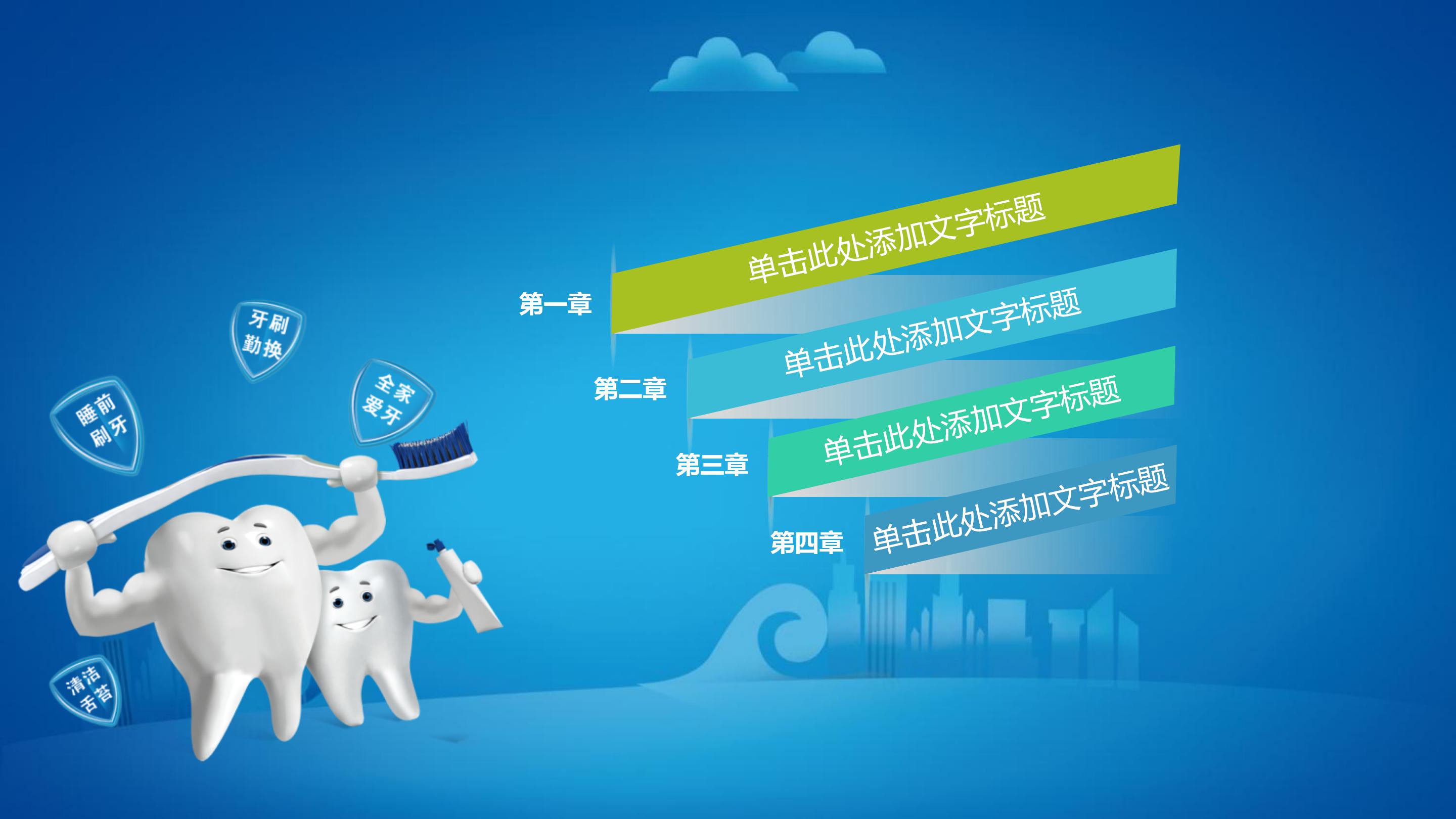 牙刷勤换

睡前刷牙

全家爱牙

清洁舌苔

第一章

单击此处添加文字标题

第二章

单击此处添加文字标题

第三章

单击此处添加文字标题

第四章

单击此处添加文字标题